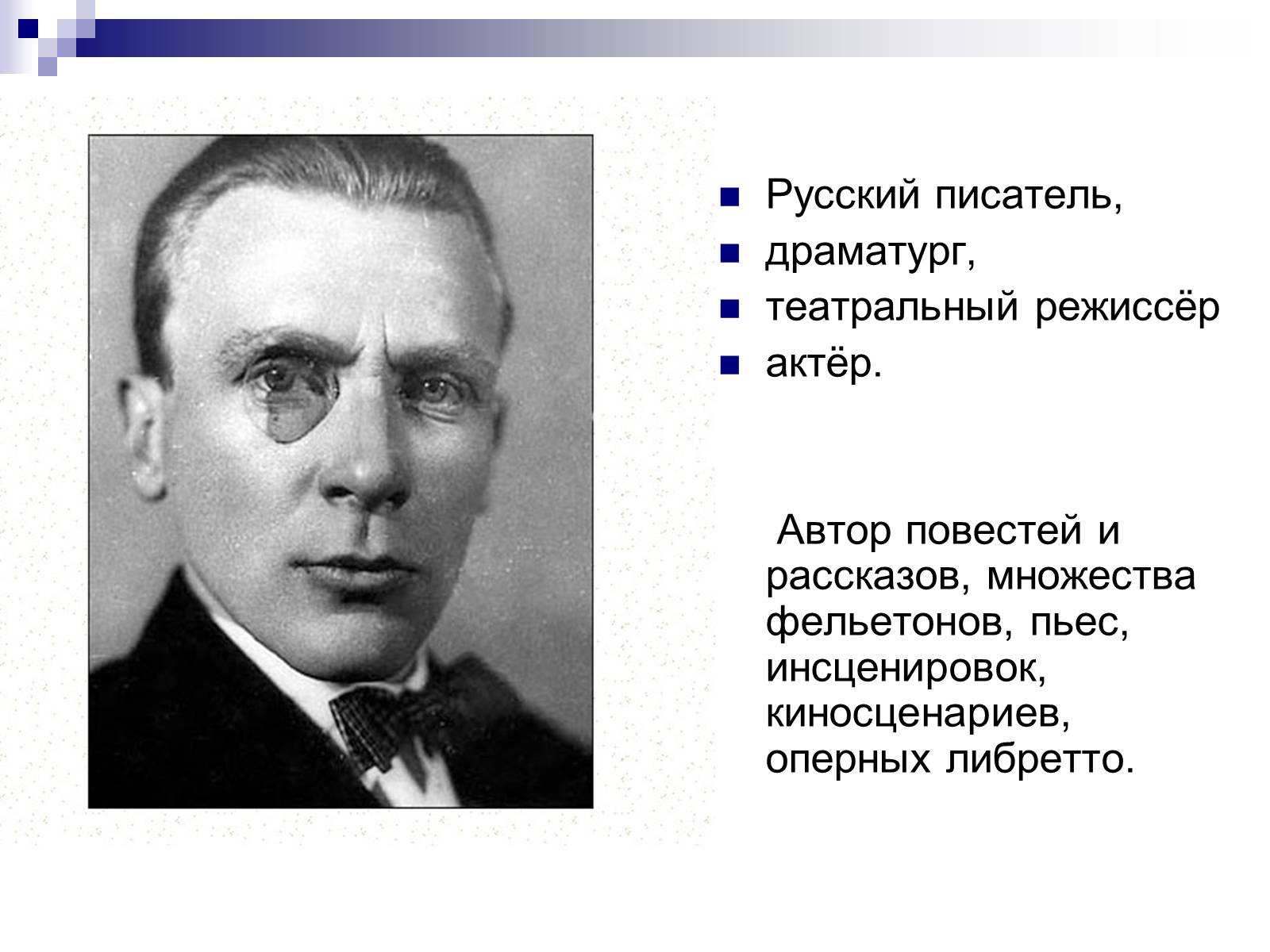 Русский писатель,
драматург,
театральный режиссёр
актёр.

Автор повестей и рассказов, множества фельетонов, пьес, инсценировок, киносценариев, оперных либретто.